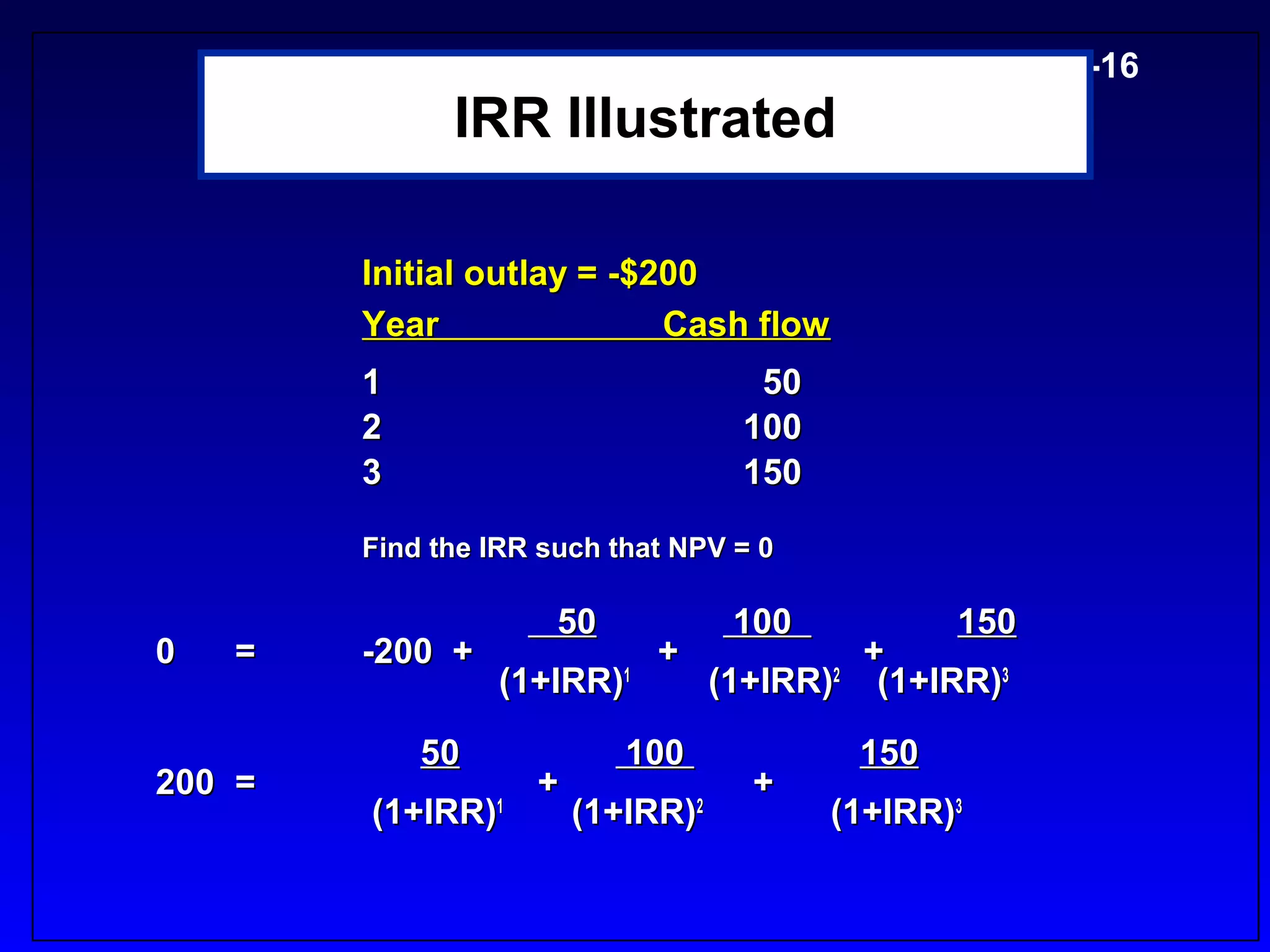 -16

IRR Illustrated

Initial outlay = -$200

| Year | Cash flow |
|---|---|
| 1 | 50 |
| 2 | 100 |
| 3 | 150 |

Find the IRR such that NPV = 0

$0 = -200 + \frac{50}{(1+IRR)^1} + \frac{100}{(1+IRR)^2} + \frac{150}{(1+IRR)^3}$

$200 = \frac{50}{(1+IRR)^1} + \frac{100}{(1+IRR)^2} + \frac{150}{(1+IRR)^3}$